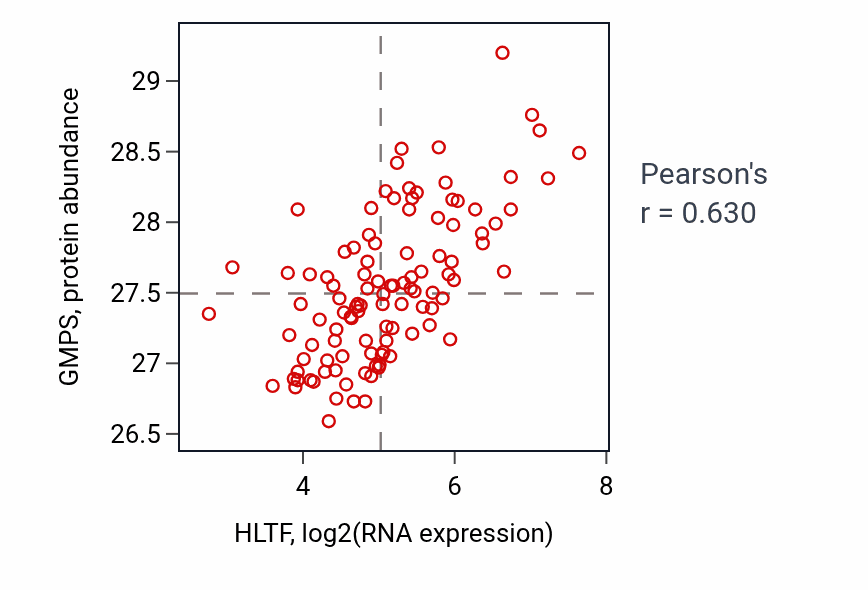 GMPS, protein abundance

29
28.5
28
27.5
27
26.5

4
6
8

HLTF, log2(RNA expression)

Pearson's
r = 0.630